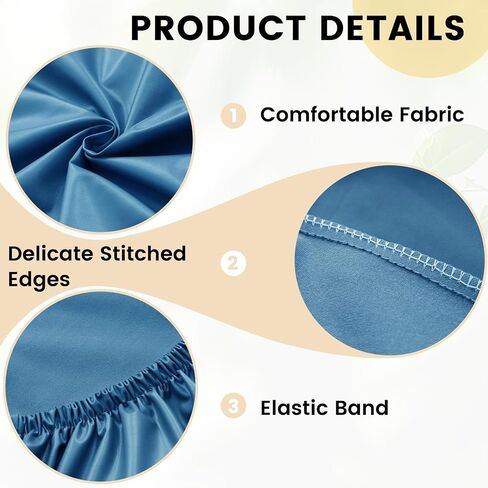 PRODUCT DETAILS

1 Comfortable Fabric

Delicate Stitched Edges

2

3 Elastic Band